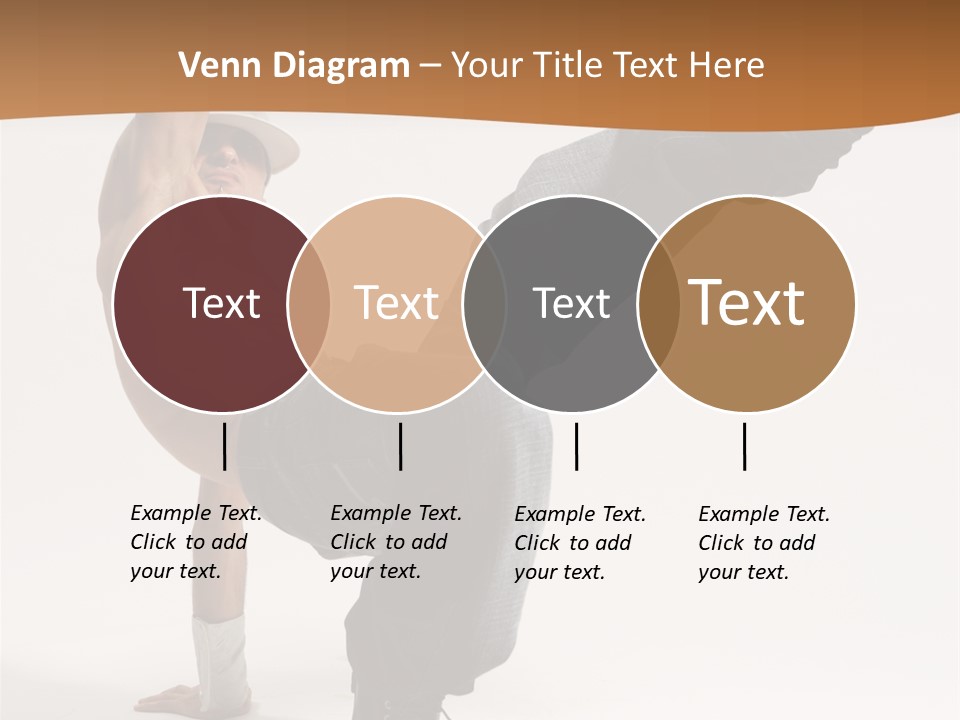 Venn Diagram – Your Title Text Here

Text

Text

Text

Text

Example Text. Click to add your text.

Example Text. Click to add your text.

Example Text. Click to add your text.

Example Text. Click to add your text.